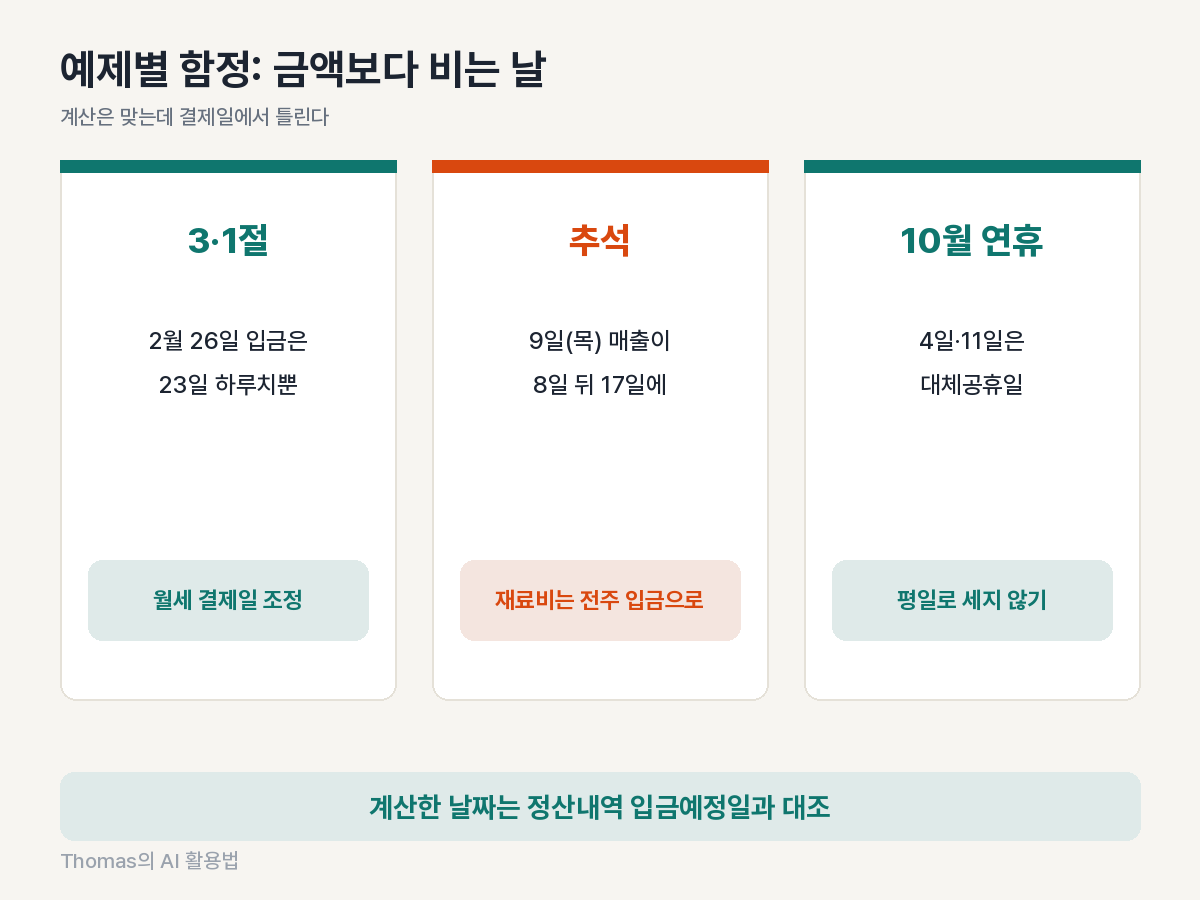 예제별 함정: 금액보다 비는 날

계산은 맞는데 결제일에서 틀린다

3·1절

2월 26일 입금은
23일 하루치뿐

월세 결제일 조정

추석

9일(목) 매출이
8일 뒤 17일에

재료비는 전주 입금으로

10월 연휴

4일·11일은
대체공휴일

평일로 세지 않기

계산한 날짜는 정산내역 입금예정일과 대조

Thomas의 AI 활용법